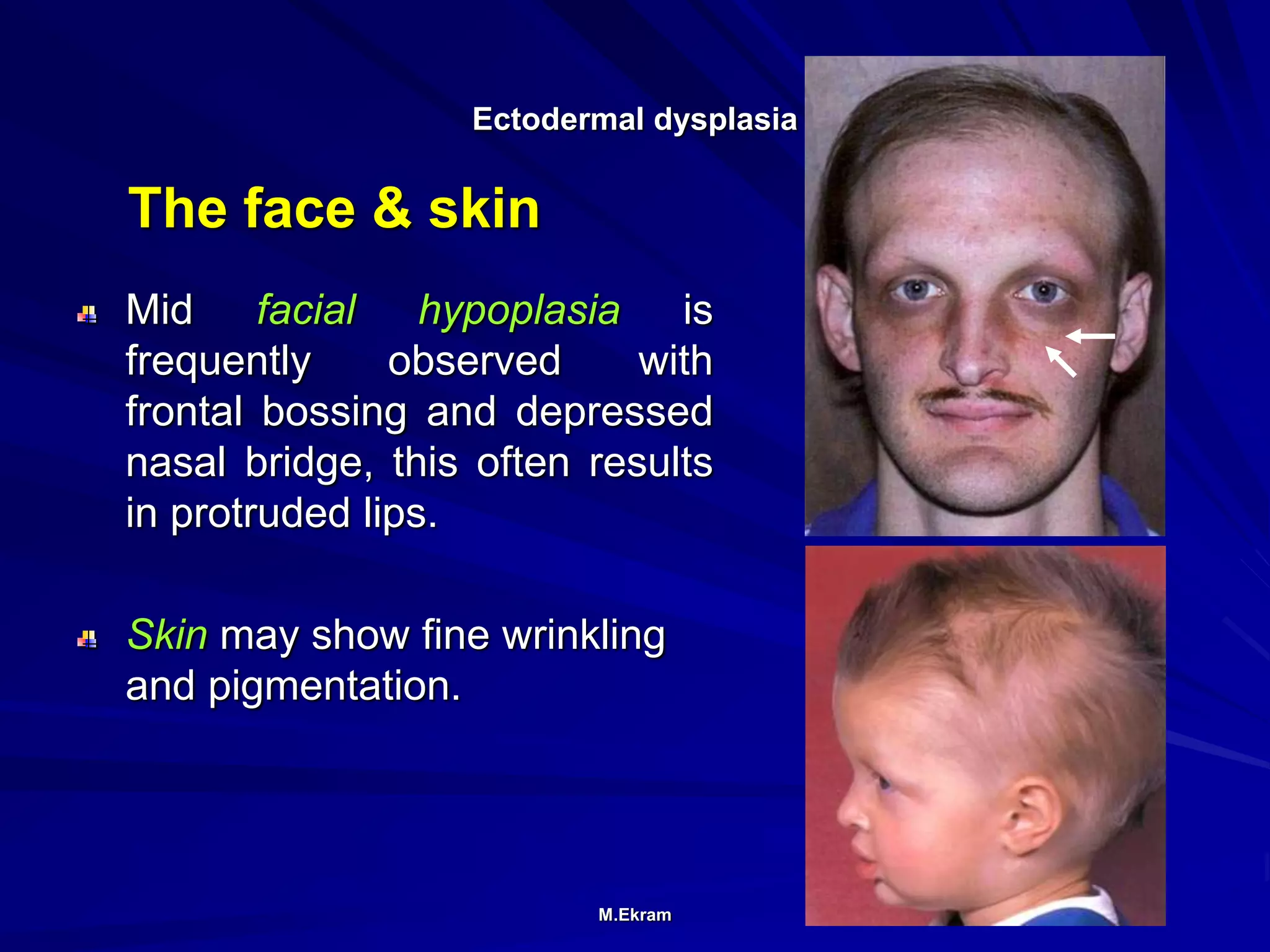 Ectodermal dysplasia

The face & skin

Mid facial hypoplasia is frequently observed with frontal bossing and depressed nasal bridge, this often results in protruded lips.

Skin may show fine wrinkling and pigmentation.

M.Ekram